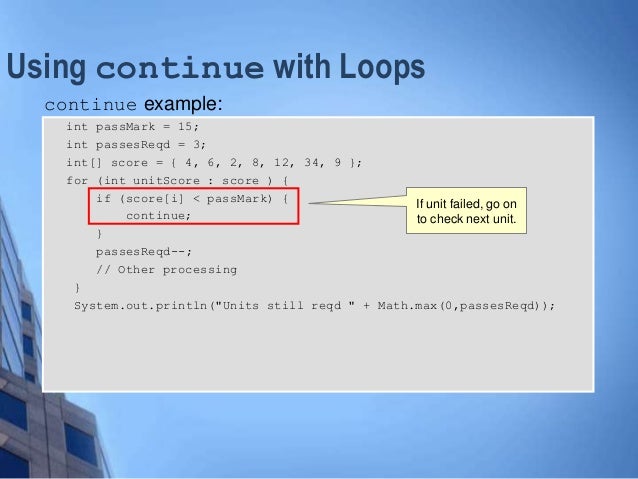 Using continue with Loops

continue example:

int passMark = 15;
int passesReqd = 3;
int[] score = { 4, 6, 2, 8, 12, 34, 9 };
for (int unitScore : score ) {
if (score[i] < passMark) {
continue;
}
passesReqd--;
// Other processing
}
System.out.println("Units still reqd " + Math.max(0,passesReqd));

If unit failed, go on to check next unit.